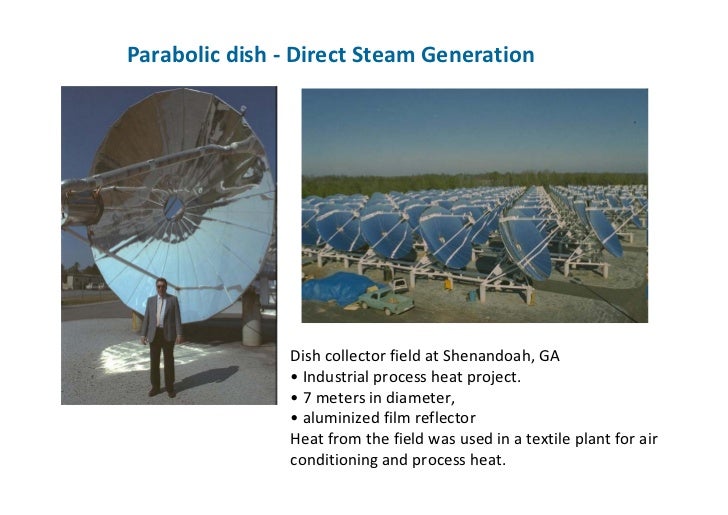 Parabolic dish - Direct Steam Generation

Dish collector field at Shenandoah, GA
• Industrial process heat project.
• 7 meters in diameter,
• aluminized film reflector
Heat from the field was used in a textile plant for air conditioning and process heat.